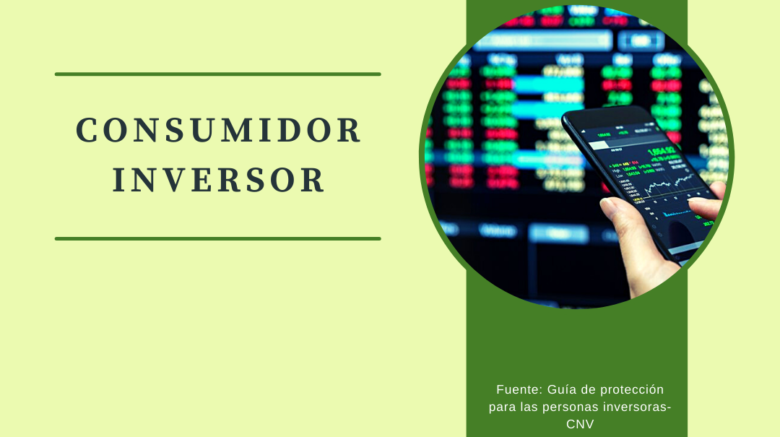 CONSUMIDOR INVERSOR

Fuente: Guía de protección para las personas inversoras-CNV